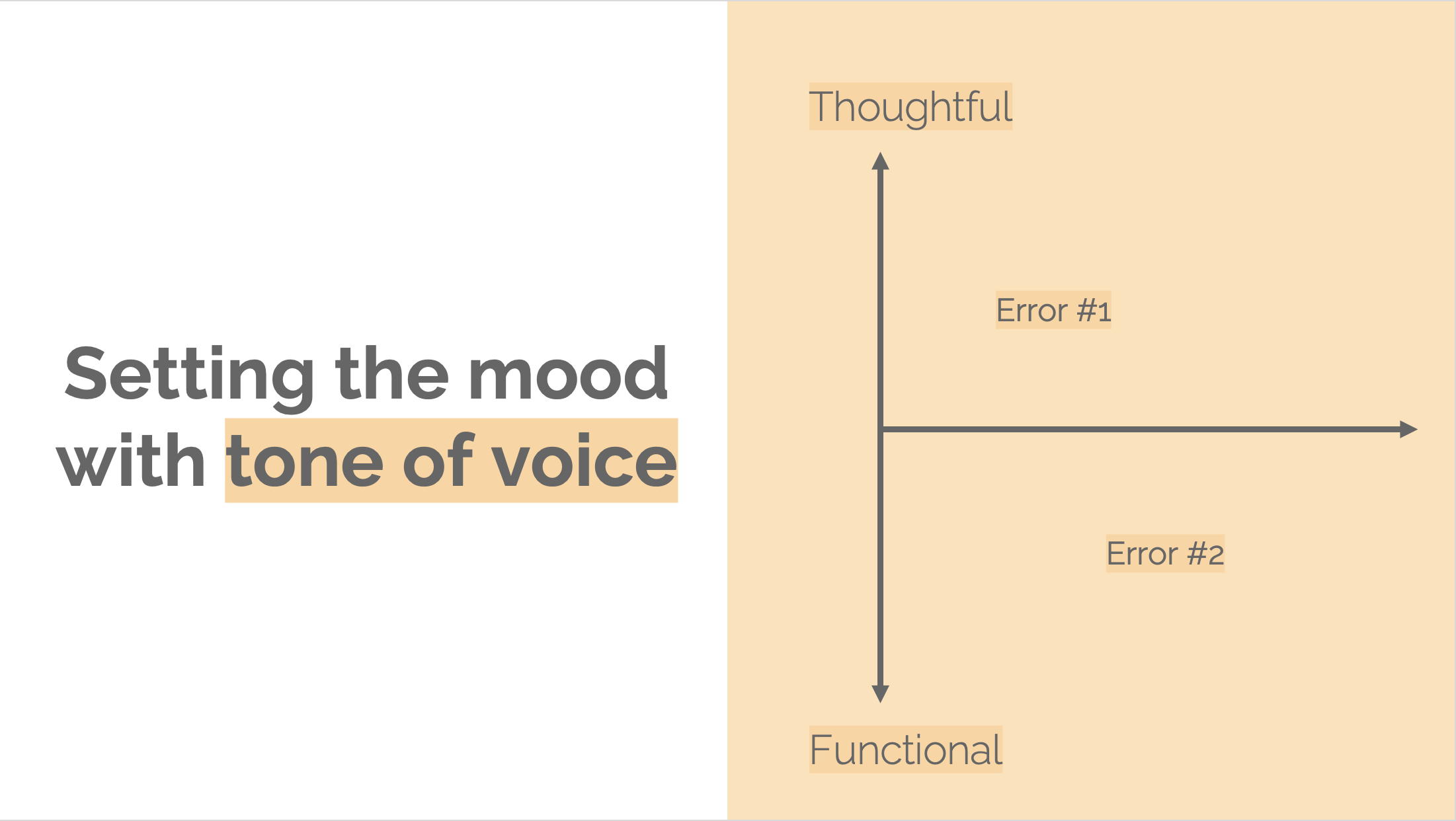 Setting the mood with tone of voice

Thoughtful

Error #1

Error #2

Functional